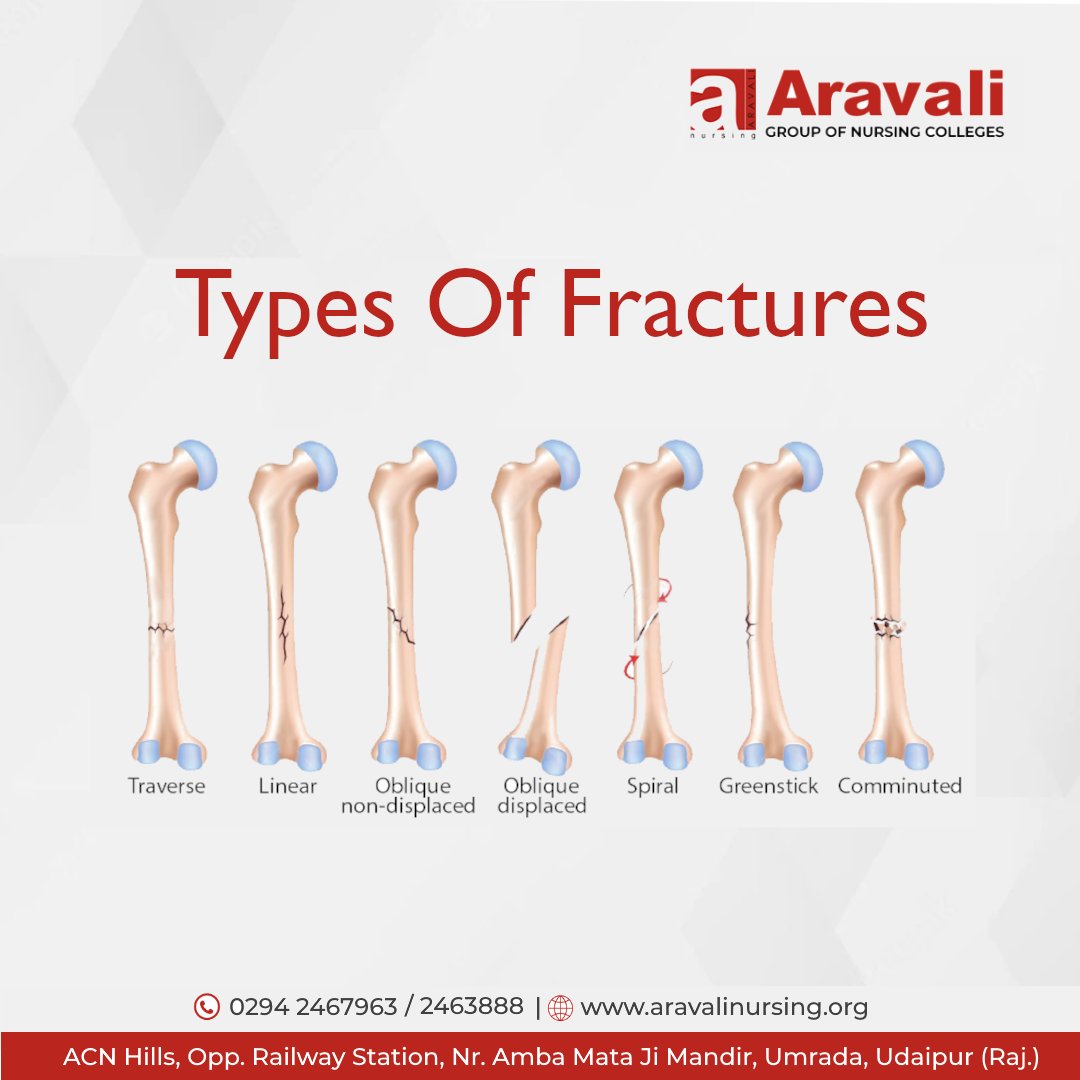 a ARAVALI nursing Aravali
GROUP OF NURSING COLLEGES

Types Of Fractures

Traverse
Linear
Oblique non-displaced
Oblique displaced
Spiral
Greenstick
Comminuted

0294 2467963 / 2463888 | www.aravalinursing.org

ACN Hills, Opp. Railway Station, Nr. Amba Mata Ji Mandir, Umrada, Udaipur (Raj.)